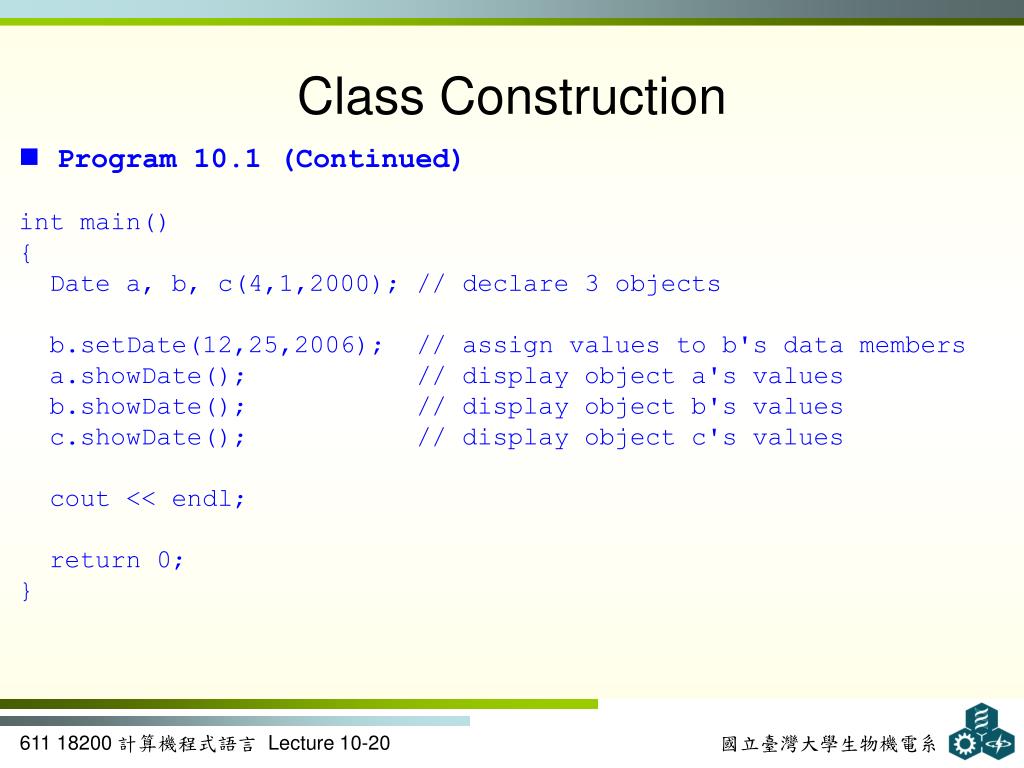 Class Construction

Program 10.1 (Continued)

int main()
{
  Date a, b, c(4,1,2000); // declare 3 objects

  b.setDate(12,25,2006);  // assign values to b's data members
  a.showDate();           // display object a's values
  b.showDate();           // display object b's values
  c.showDate();           // display object c's values

  cout << endl;

  return 0;
}

611 18200 計算機程式語言 Lecture 10-20

國立臺灣大學生物機電系